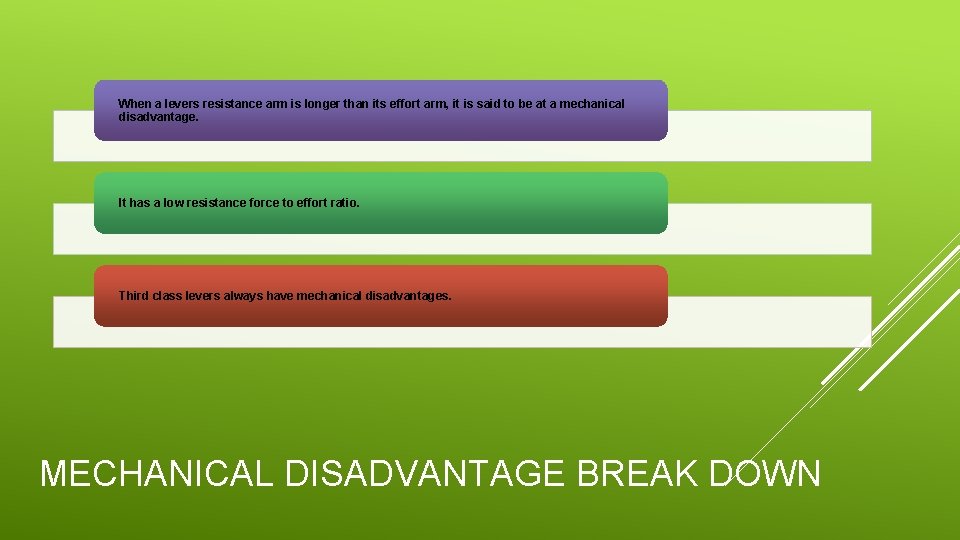 When a levers resistance arm is longer than its effort arm, it is said to be at a mechanical disadvantage.

It has a low resistance force to effort ratio.

Third class levers always have mechanical disadvantages.

MECHANICAL DISADVANTAGE BREAK DOWN